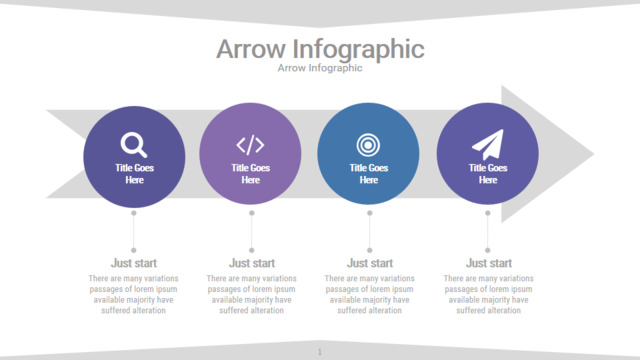 Arrow Infographic
Arrow Infographic

Title Goes Here

Title Goes Here

Title Goes Here

Title Goes Here

Just start
There are many variations passages of lorem ipsum available majority have suffered alteration

Just start
There are many variations passages of lorem ipsum available majority have suffered alteration

Just start
There are many variations passages of lorem ipsum available majority have suffered alteration

Just start
There are many variations passages of lorem ipsum available majority have suffered alteration

1